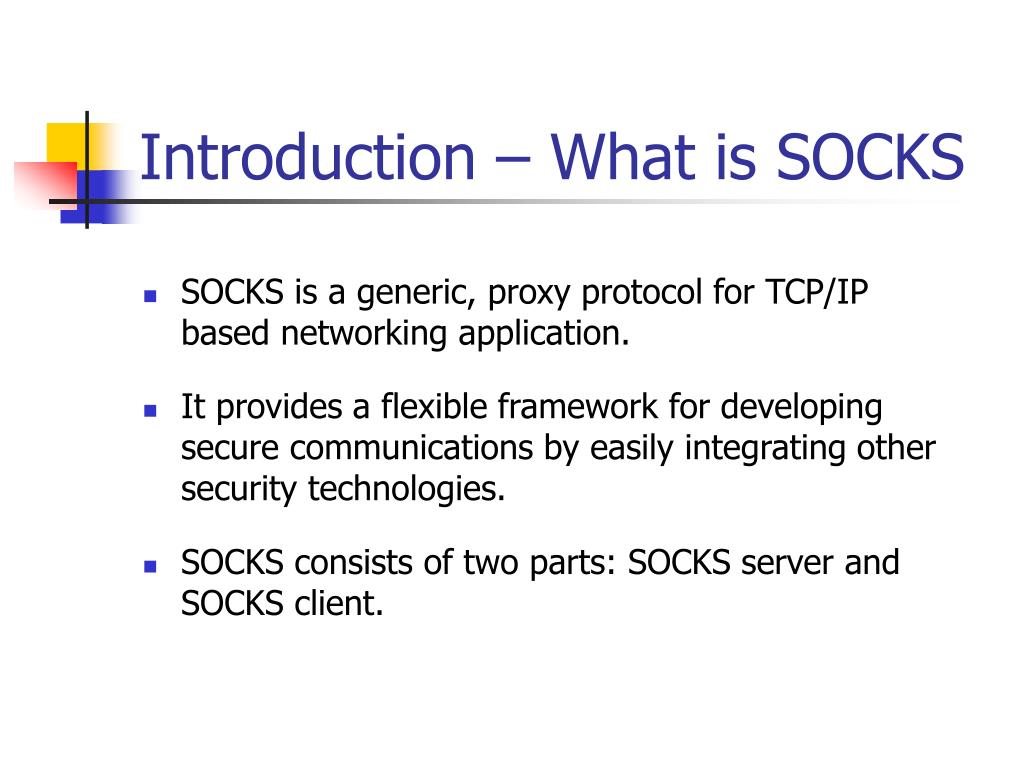 Introduction – What is SOCKS

- SOCKS is a generic, proxy protocol for TCP/IP based networking application.
- It provides a flexible framework for developing secure communications by easily integrating other security technologies.
- SOCKS consists of two parts: SOCKS server and SOCKS client.